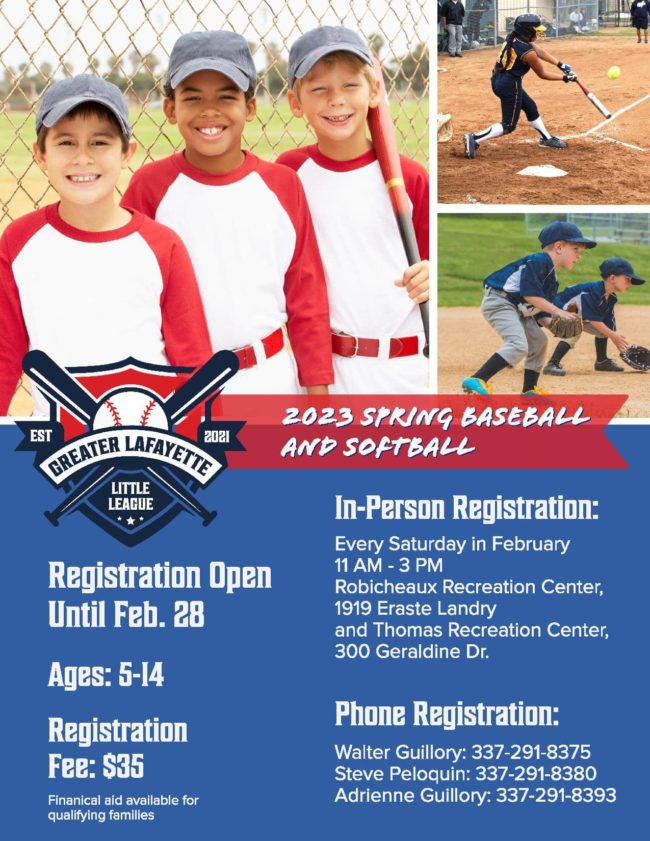 EST 2021
GREATER LAFAYETTE
LITTLE LEAGUE

2023 SPRING BASEBALL AND SOFTBALL

Registration Open Until Feb. 28

Ages: 5-14

Registration Fee: $35

Finanical aid available for qualifying families

In-Person Registration:

Every Saturday in February
11 AM - 3 PM
Robicheaux Recreation Center, 1919 Eraste Landry
and Thomas Recreation Center, 300 Geraldine Dr.

Phone Registration:

Walter Guillory: 337-291-8375
Steve Peloquin: 337-291-8380
Adrienne Guillory: 337-291-8393